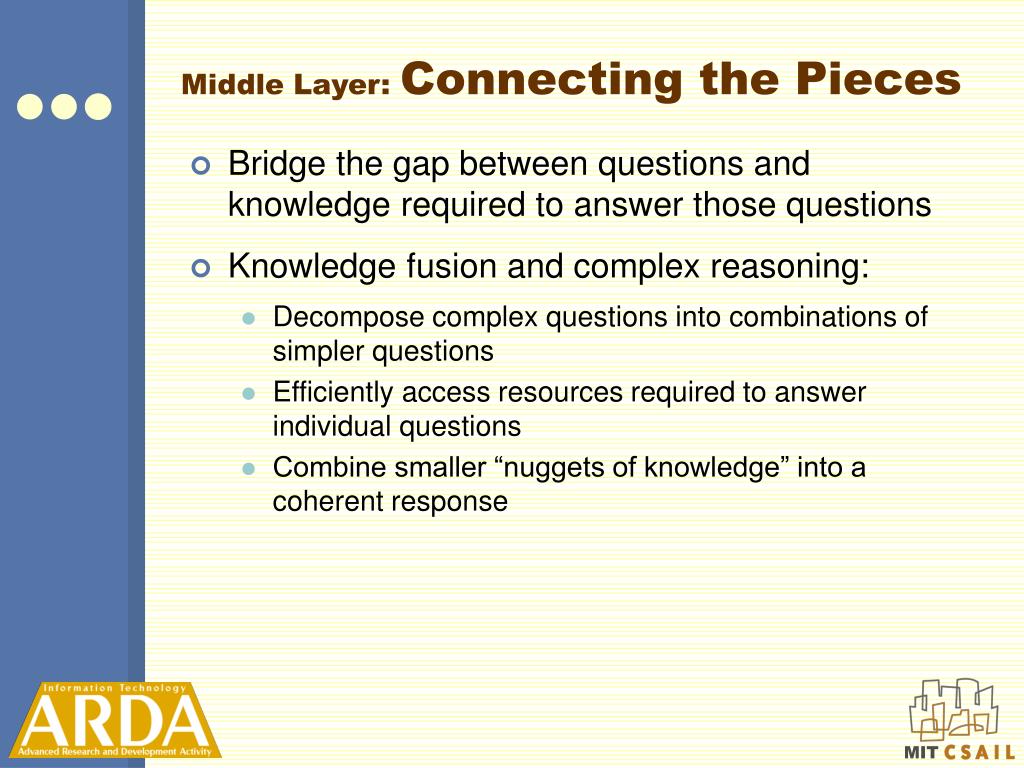 Middle Layer: Connecting the Pieces

Bridge the gap between questions and knowledge required to answer those questions

Knowledge fusion and complex reasoning:

Decompose complex questions into combinations of simpler questions

Efficiently access resources required to answer individual questions

Combine smaller “nuggets of knowledge” into a coherent response

Information Technology
ARDA
Advanced Research and Development Activity

MIT CSAIL